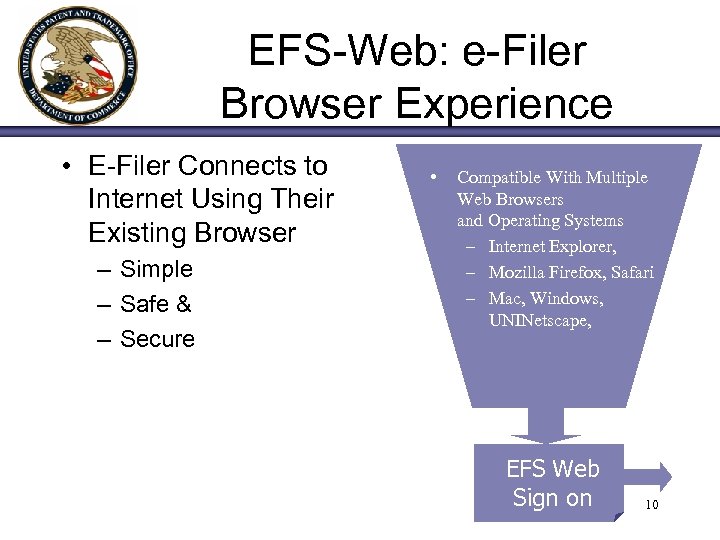 UNITED STATES PATENT AND TRADEMARK OFFICE
DEPARTMENT OF COMMERCE

EFS-Web: e-Filer Browser Experience

• E-Filer Connects to Internet Using Their Existing Browser
– Simple
– Safe &
– Secure

• Compatible With Multiple Web Browsers and Operating Systems
– Internet Explorer,
– Mozilla Firefox, Safari
– Mac, Windows, UNINetscape,

EFS Web Sign on

10